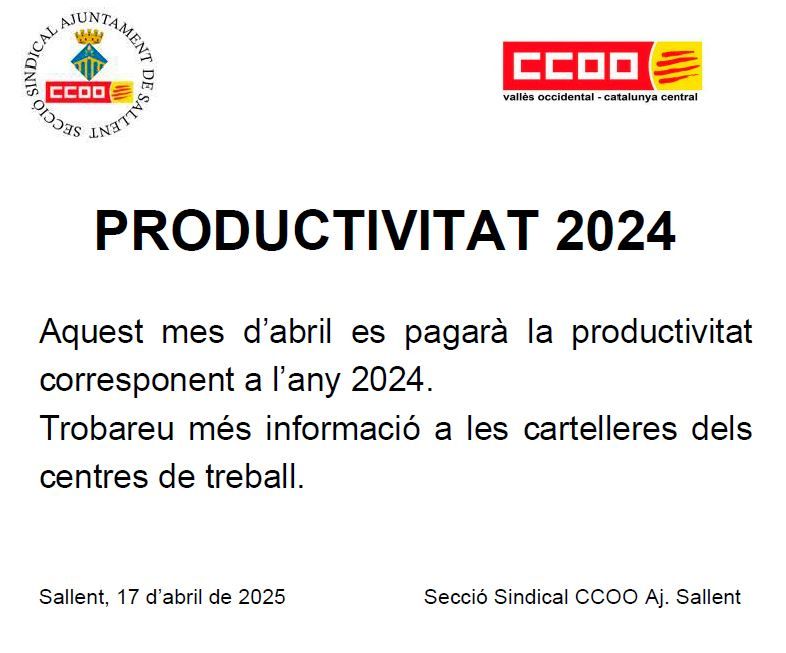 SECCIÓ SINDICAL AJUNTAMENT DE SALLENT

CCOO

CCOO
vallès occidental - catalunya central

PRODUCTIVITAT 2024

Aquest mes d'abril es pagarà la productivitat corresponent a l'any 2024.
Trobareu més informació a les cartelleres dels centres de treball.

Sallent, 17 d'abril de 2025

Secció Sindical CCOO Aj. Sallent